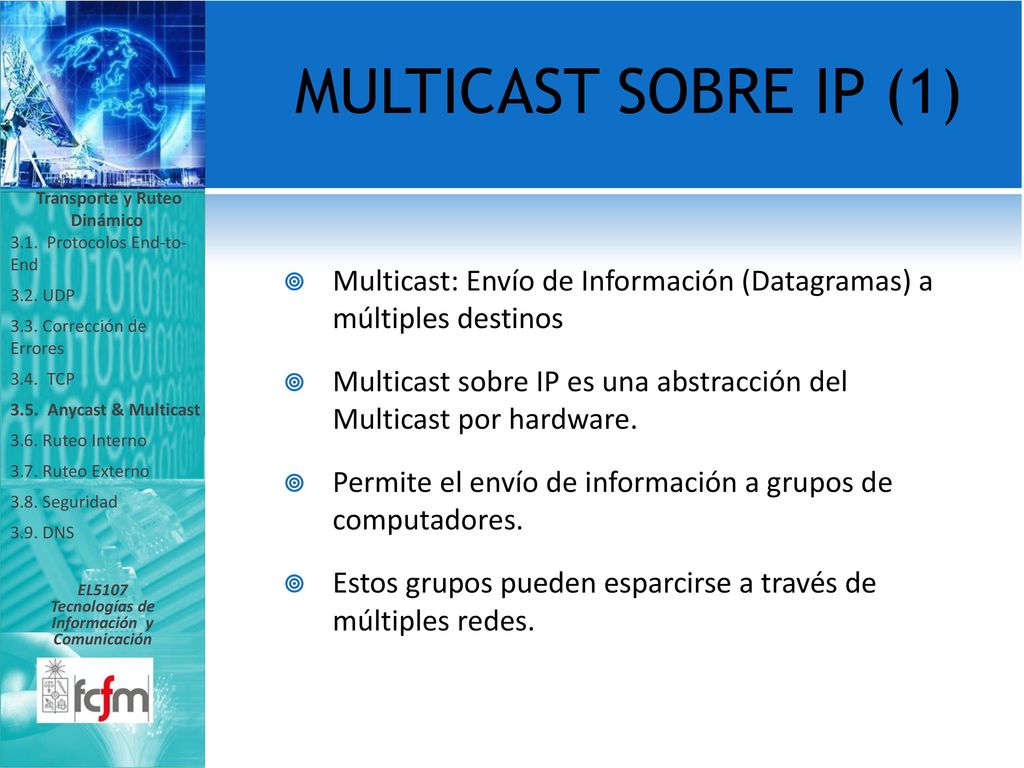 MULTICAST SOBRE IP (1)

Transporte y Ruteo Dinámico

3.1. Protocolos End-to-End

3.2. UDP

3.3. Corrección de Errores

3.4. TCP

3.5. Anycast & Multicast

3.6. Ruteo Interno

3.7. Ruteo Externo

3.8. Seguridad

3.9. DNS

EL5107 Tecnologías de Información y Comunicación

fcfm

Multicast: Envío de Información (Datagramas) a múltiples destinos

Multicast sobre IP es una abstracción del Multicast por hardware.

Permite el envío de información a grupos de computadores.

Estos grupos pueden esparcirse a través de múltiples redes.